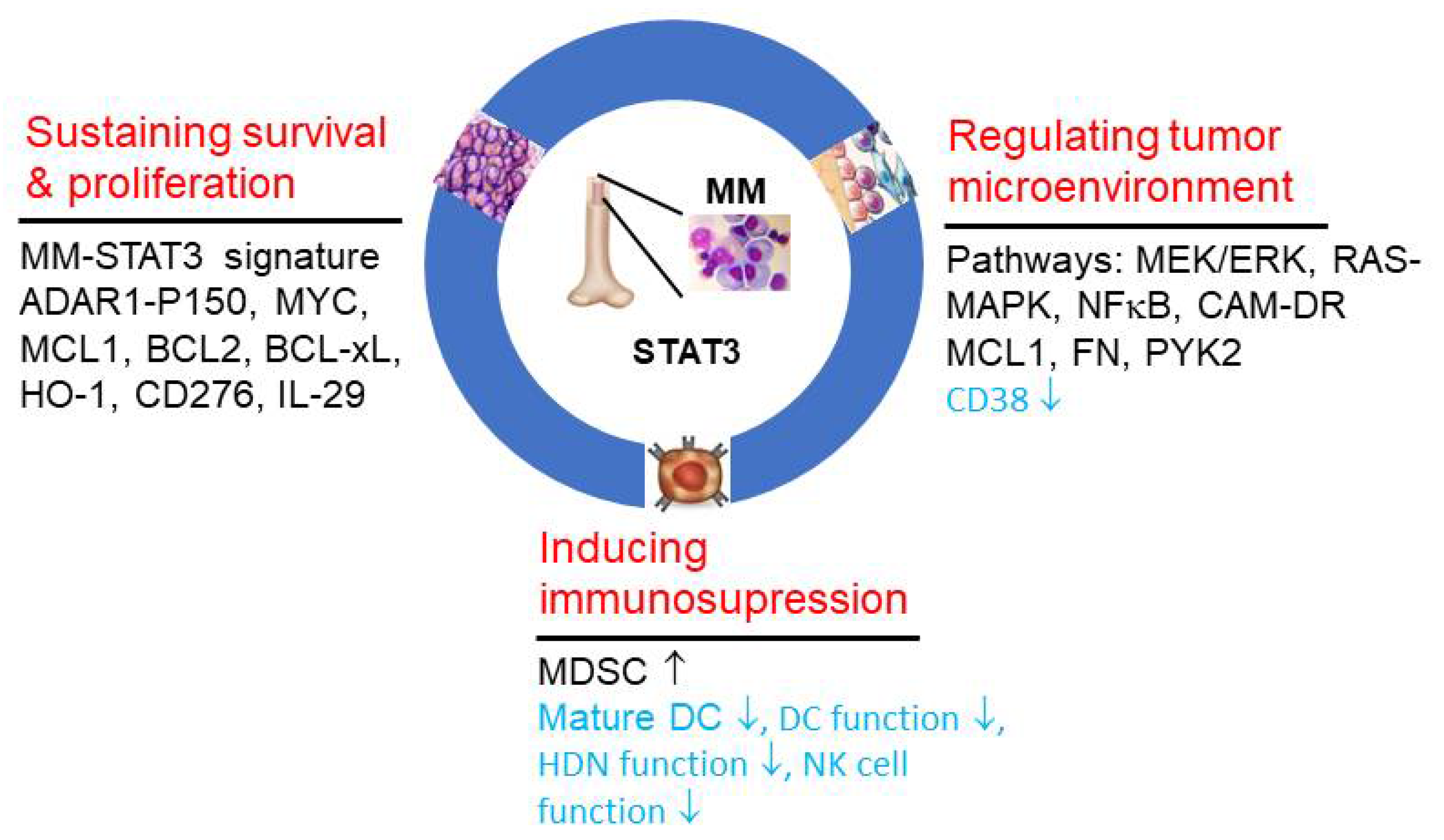 Sustaining survival & proliferation

MM-STAT3 signature ADAR1-P150, MYC, MCL1, BCL2, BCL-xL, HO-1, CD276, IL-29

MM

STAT3

Regulating tumor microenvironment

Pathways: MEK/ERK, RAS-MAPK, NFκB, CAM-DR MCL1, FN, PYK2
CD38 ↓

Inducing immunosupression

MDSC ↑
Mature DC ↓, DC function ↓, HDN function ↓, NK cell function ↓